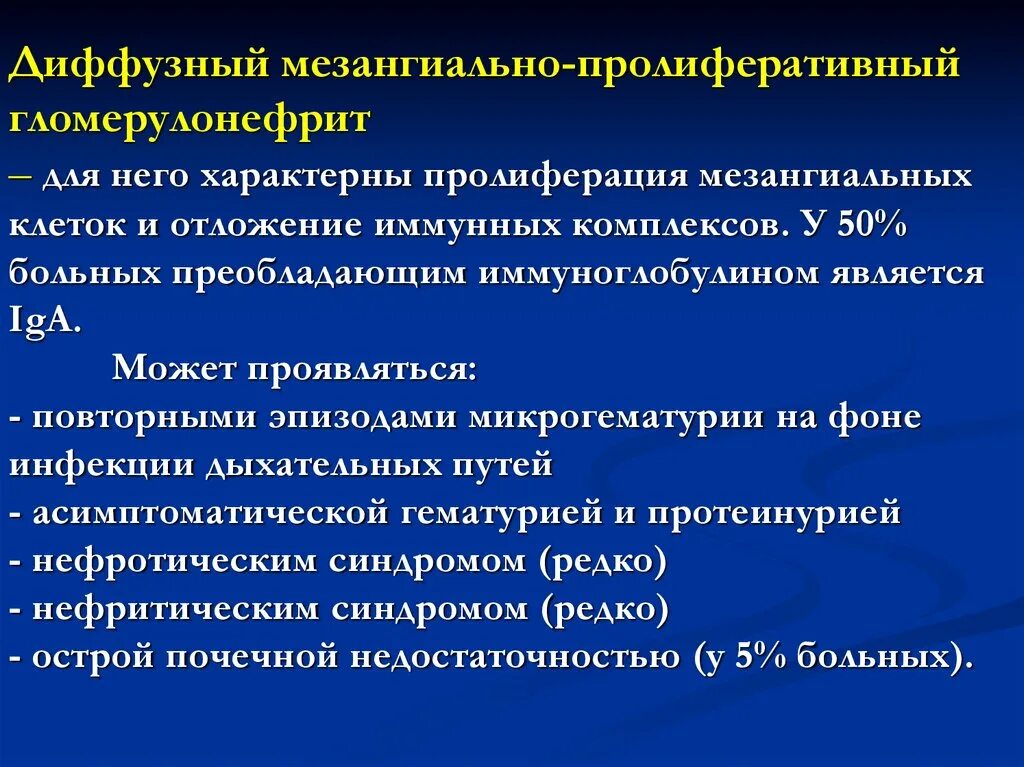 Диффузный мезангиально-пролиферативный гломерулонефрит

– для него характерны пролиферация мезангиальных клеток и отложение иммунных комплексов. У 50% больных преобладающим иммуноглобулином является IgA.

Может проявляться:
- повторными эпизодами микрогематурии на фоне инфекции дыхательных путей
- асимптоматической гематурией и протеинурией
- нефротическим синдромом (редко)
- нефритическим синдромом (редко)
- острой почечной недостаточностью (у 5% больных).